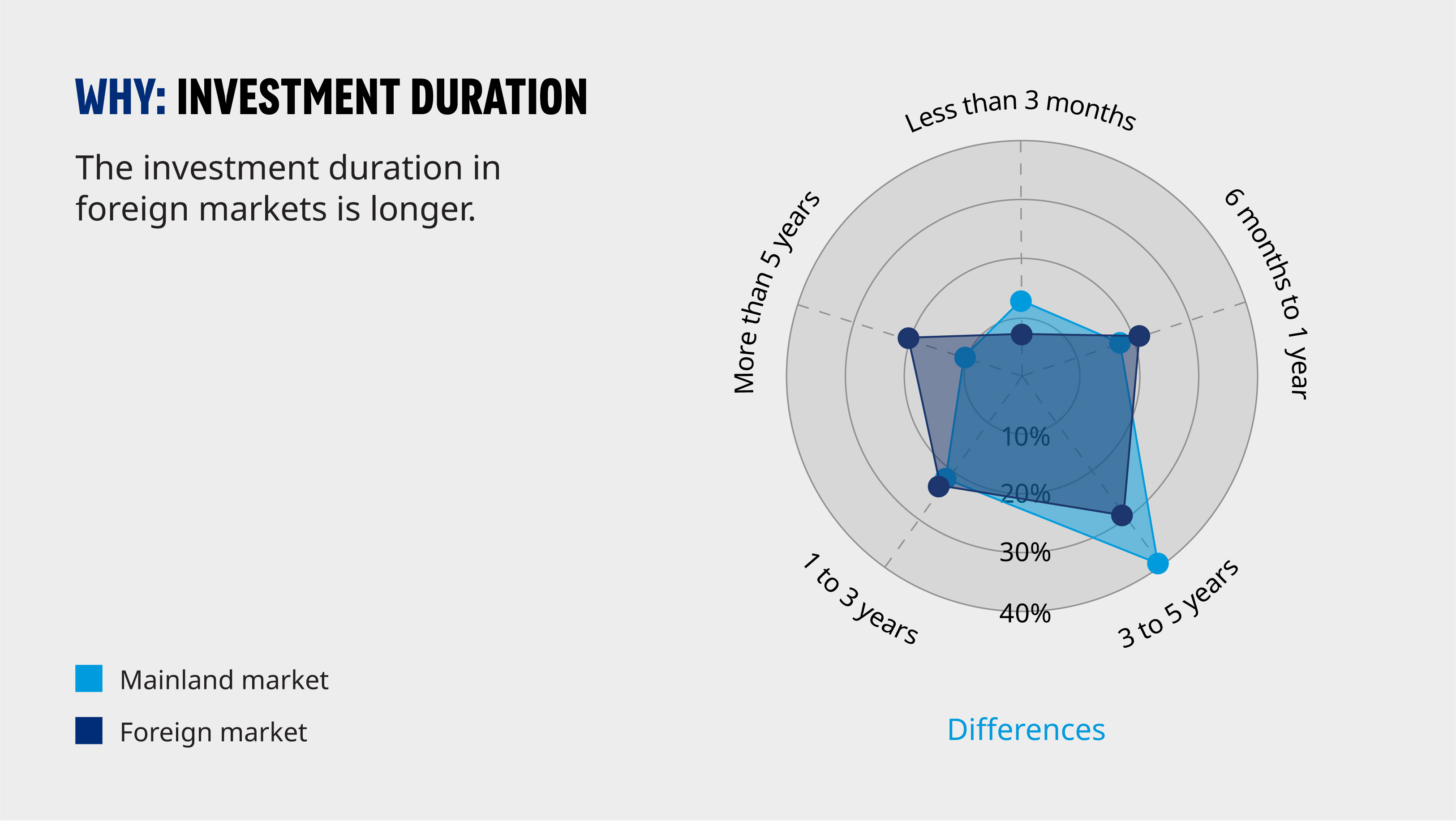 WHY: INVESTMENT DURATION

The investment duration in foreign markets is longer.

Less than 3 months

6 months to 1 year

3 to 5 years

1 to 3 years

More than 5 years

10%

20%

30%

40%

Mainland market

Foreign market

Differences